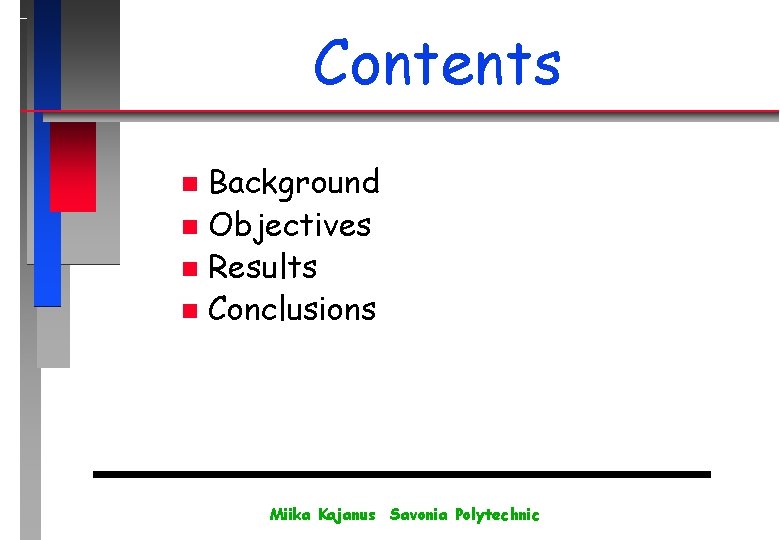 Contents

Background
Objectives
Results
Conclusions

Miika Kajanus Savonia Polytechnic